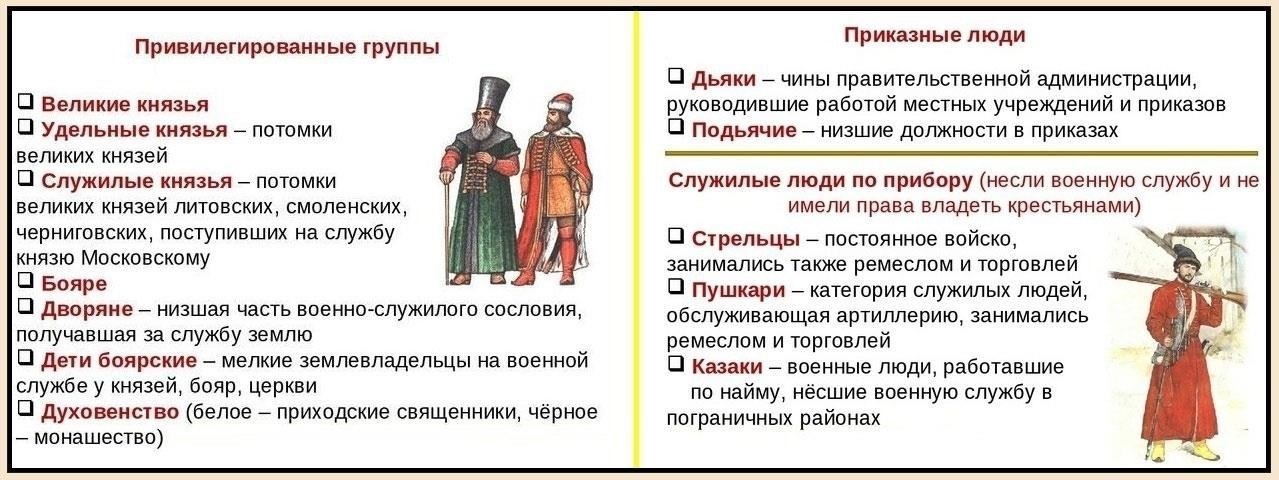 Привилегированные группы

❑ Великие князья
❑ Удельные князья – потомки великих князей
❑ Служилые князья – потомки великих князей литовских, смоленских, черниговских, поступивших на службу князю Московскому
❑ Бояре
❑ Дворяне – низшая часть военно-служилого сословия, получавшая за службу землю
❑ Дети боярские – мелкие землевладельцы на военной службе у князей, бояр, церкви
❑ Духовенство (белое – приходские священники, чёрное – монашество)

Приказные люди

❑ Дьяки – чины правительственной администрации, руководившие работой местных учреждений и приказов
❑ Подьячие – низшие должности в приказах

Служилые люди по прибору (несли военную службу и не имели права владеть крестьянами)

❑ Стрельцы – постоянное войско, занимались также ремеслом и торговлей
❑ Пушкари – категория служилых людей, обслуживающая артиллерию, занимались ремеслом и торговлей
❑ Казаки – военные люди, работавшие по найму, нёсшие военную службу в пограничных районах